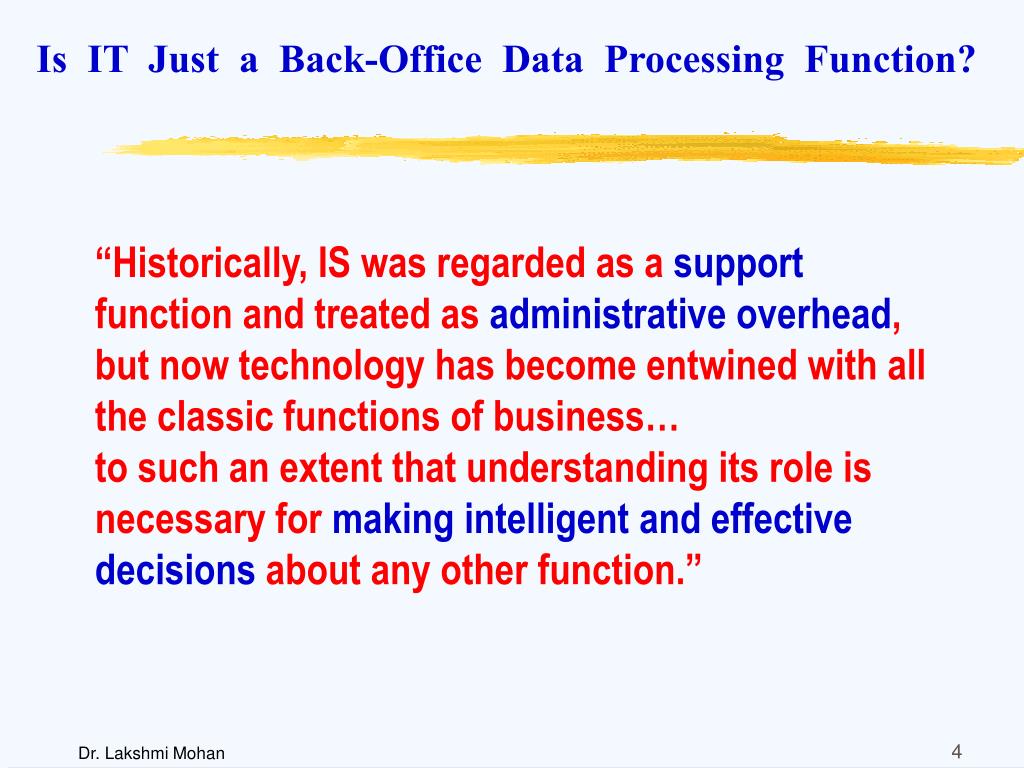 Is IT Just a Back-Office Data Processing Function?

“Historically, IS was regarded as a support function and treated as administrative overhead, but now technology has become entwined with all the classic functions of business…
to such an extent that understanding its role is necessary for making intelligent and effective decisions about any other function.”

Dr. Lakshmi Mohan

4